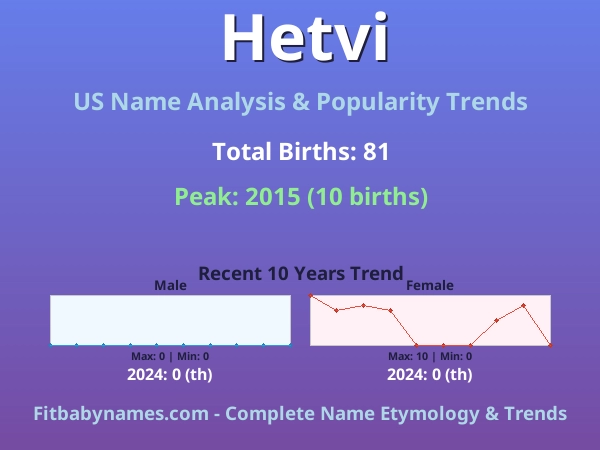 Hetvi

US Name Analysis & Popularity Trends

Total Births: 81

Peak: 2015 (10 births)

Recent 10 Years Trend

Male

Max: 0 | Min: 0

2024: 0 (th)

Female

Max: 10 | Min: 0

2024: 0 (th)

Fitbabynames.com - Complete Name Etymology & Trends